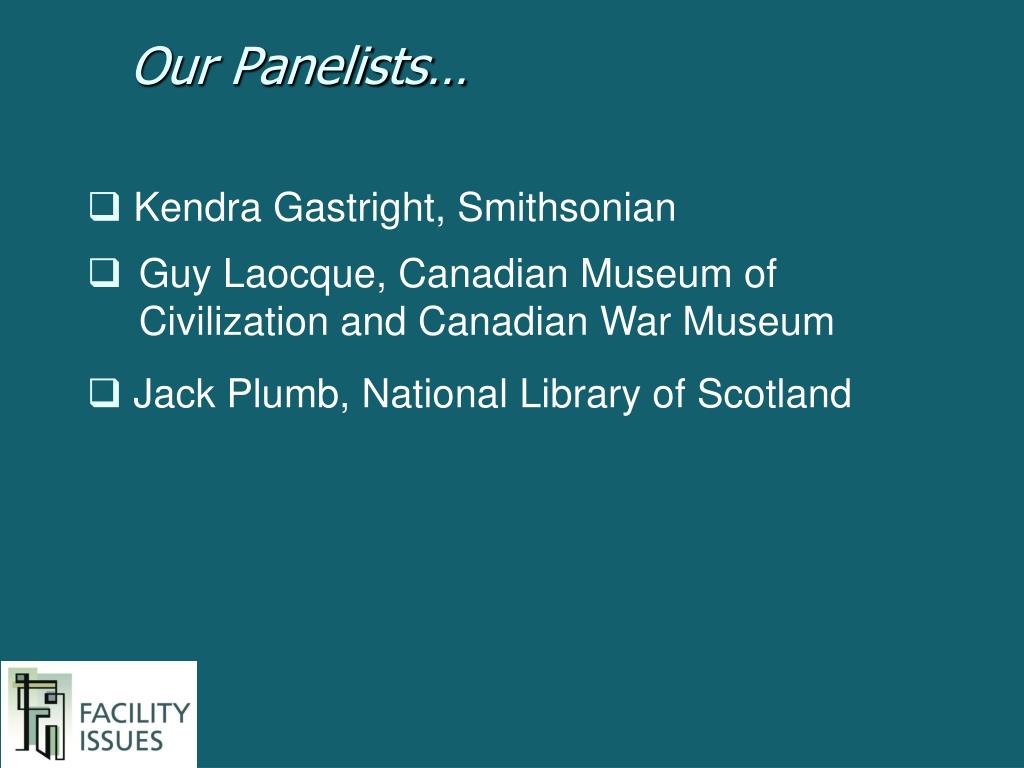 Our Panelists…

❑ Kendra Gastright, Smithsonian

❑ Guy Laocque, Canadian Museum of Civilization and Canadian War Museum

❑ Jack Plumb, National Library of Scotland

FACILITY ISSUES